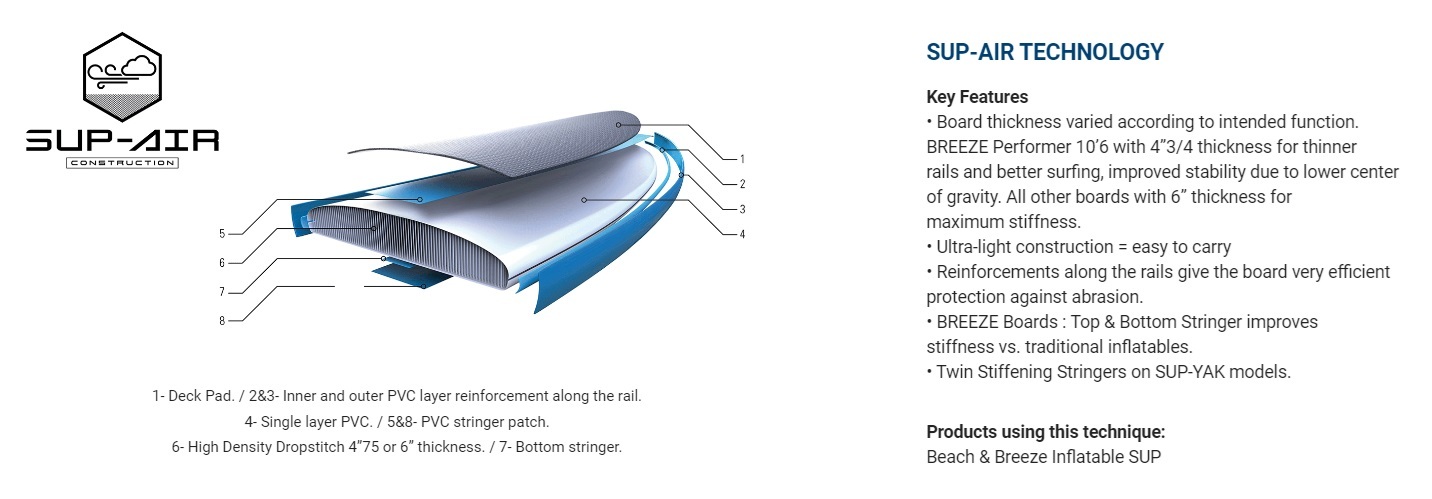 SUP-AIR
CONSTRUCTION

1
2
3
4
5
6
7
8

1- Deck Pad. / 2&3- Inner and outer PVC layer reinforcement along the rail.
4- Single layer PVC. / 5&8- PVC stringer patch.
6- High Density Dropstitch 4"75 or 6" thickness. / 7- Bottom stringer.

SUP-AIR TECHNOLOGY

Key Features
• Board thickness varied according to intended function. BREEZE Performer 10'6 with 4"3/4 thickness for thinner rails and better surfing, improved stability due to lower center of gravity. All other boards with 6" thickness for maximum stiffness.
• Ultra-light construction = easy to carry
• Reinforcements along the rails give the board very efficient protection against abrasion.
• BREEZE Boards : Top & Bottom Stringer improves stiffness vs. traditional inflatables.
• Twin Stiffening Stringers on SUP-YAK models.

Products using this technique:
Beach & Breeze Inflatable SUP